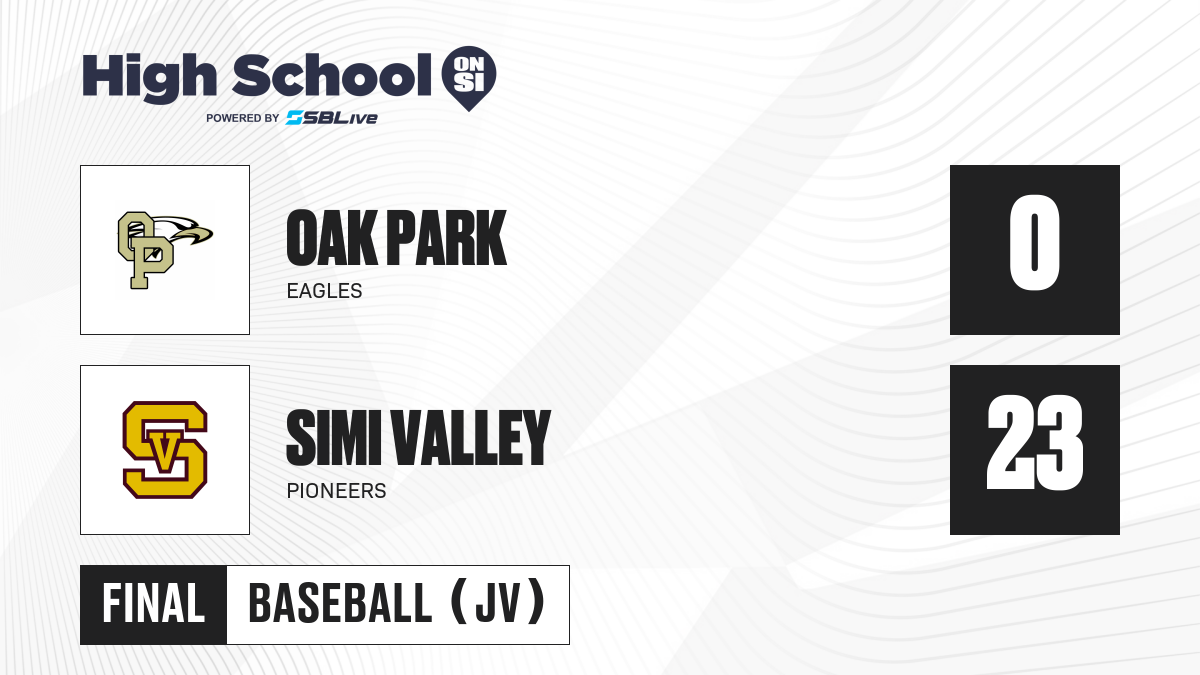 High School ON SI
POWERED BY SBLive

OP

OAK PARK
EAGLES

0

SV

SIMI VALLEY
PIONEERS

23

FINAL
BASEBALL (JV)